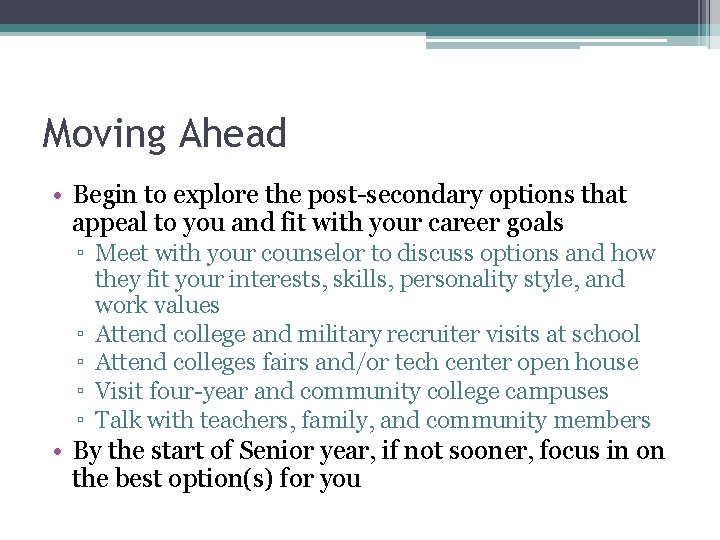 Moving Ahead

• Begin to explore the post-secondary options that appeal to you and fit with your career goals
 ▫ Meet with your counselor to discuss options and how they fit your interests, skills, personality style, and work values
 ▫ Attend college and military recruiter visits at school
 ▫ Attend colleges fairs and/or tech center open house
 ▫ Visit four-year and community college campuses
 ▫ Talk with teachers, family, and community members
• By the start of Senior year, if not sooner, focus in on the best option(s) for you